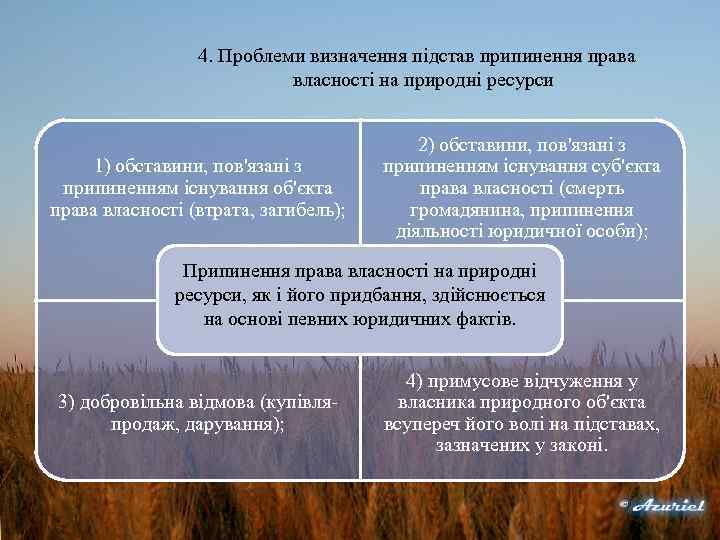 4. Проблеми визначення підстав припинення права власності на природні ресурси

1) обставини, пов'язані з припиненням існування об'єкта права власності (втрата, загибель);

2) обставини, пов'язані з припиненням існування суб'єкта права власності (смерть громадянина, припинення діяльності юридичної особи);

Припинення права власності на природні ресурси, як і його придбання, здійснюється на основі певних юридичних фактів.

3) добровільна відмова (купівля-продаж, дарування);

4) примусове відчуження у власника природного об'єкта всупереч його волі на підставах, зазначених у законі.

© Azuriel